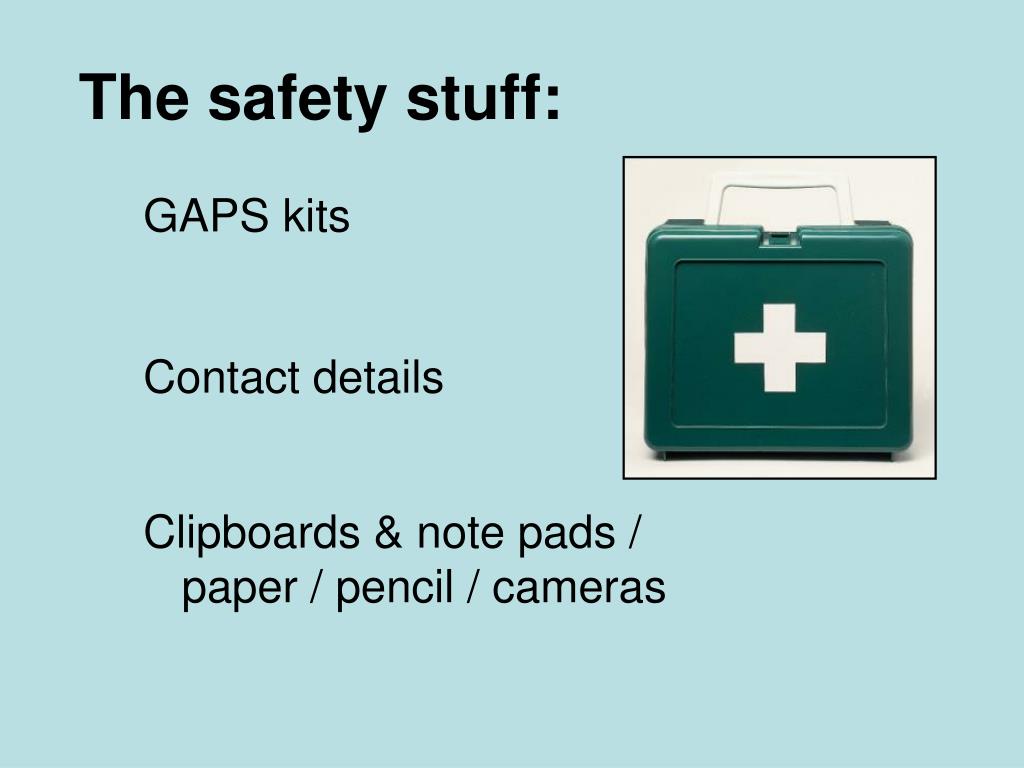 The safety stuff:

GAPS kits

Contact details

Clipboards & note pads / paper / pencil / cameras